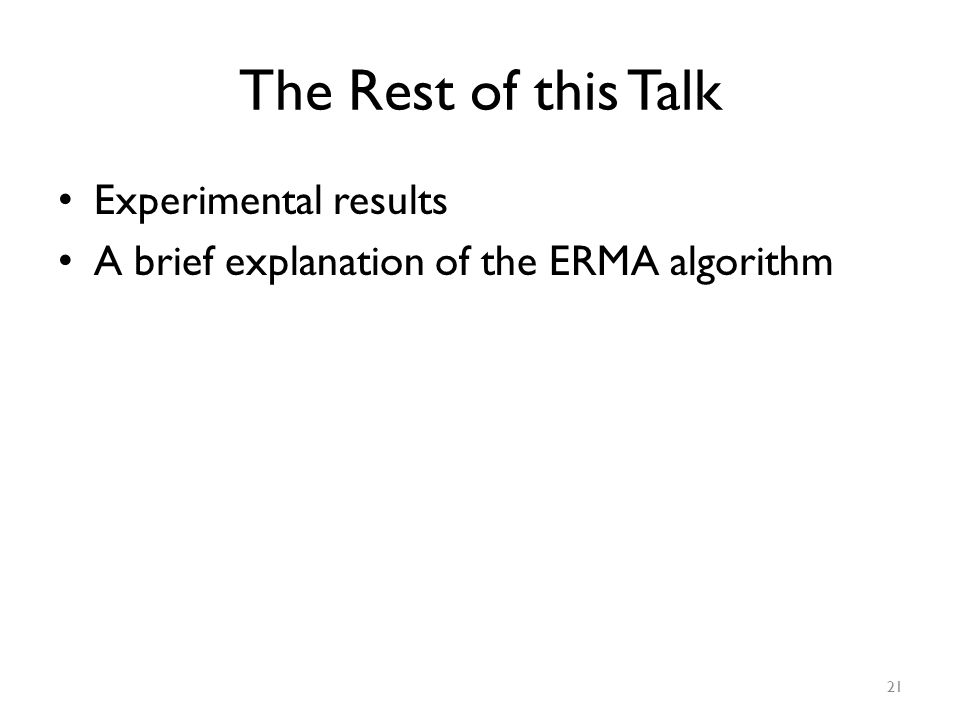 The Rest of this Talk

• Experimental results
• A brief explanation of the ERMA algorithm

21